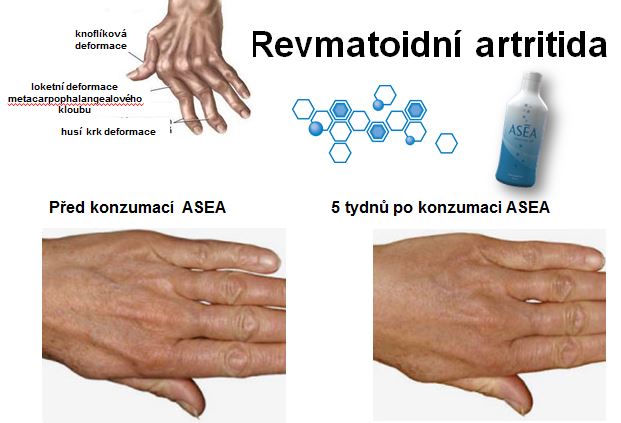 knoflíková deformace

loketní deformace metacarpophalangealového kloubu

husí krk deformace

Revmatoidní artritida

ASEA

Před konzumací ASEA

5 tydnů po konzumaci ASEA